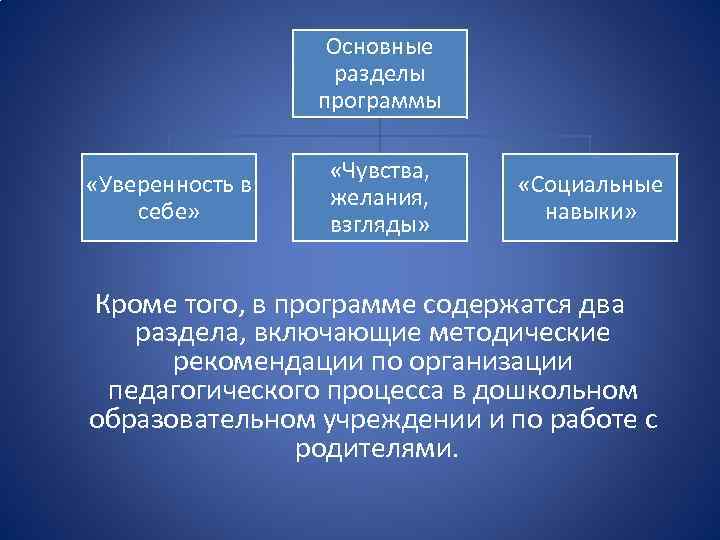 Основные разделы программы

«Уверенность в себе»

«Чувства, желания, взгляды»

«Социальные навыки»

Кроме того, в программе содержатся два раздела, включающие методические рекомендации по организации педагогического процесса в дошкольном образовательном учреждении и по работе с родителями.